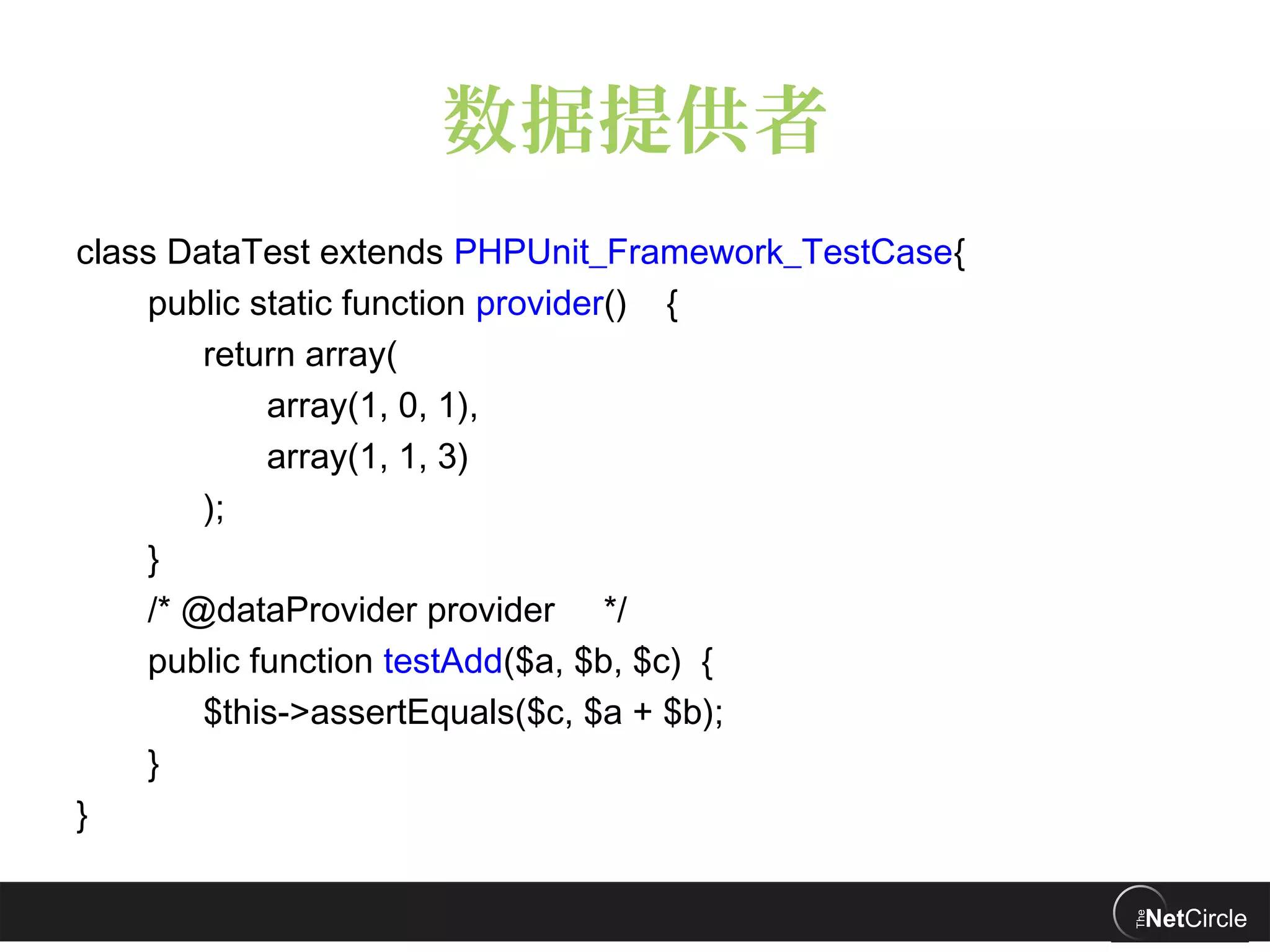 数据提供者

class DataTest extends PHPUnit_Framework_TestCase{
public static function provider() {
return array(
array(1, 0, 1),
array(1, 1, 3)
);
}
/* @dataProvider provider */
public function testAdd($a, $b, $c) {
$this->assertEquals($c, $a + $b);
}
}

The NetCircle